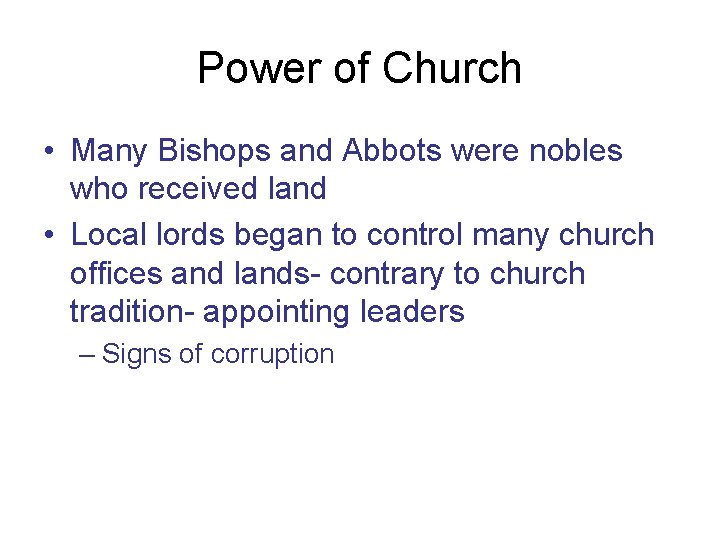 Power of Church

• Many Bishops and Abbots were nobles who received land
• Local lords began to control many church offices and lands- contrary to church tradition- appointing leaders
– Signs of corruption